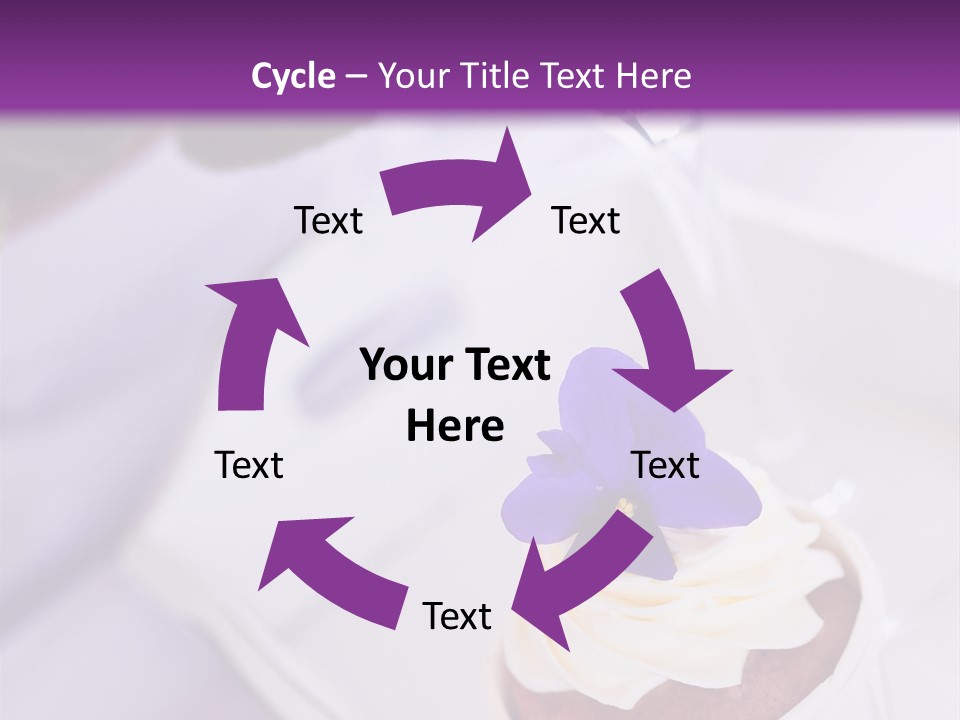 Cycle – Your Title Text Here

Text

Text

Your Text Here

Text

Text

Text